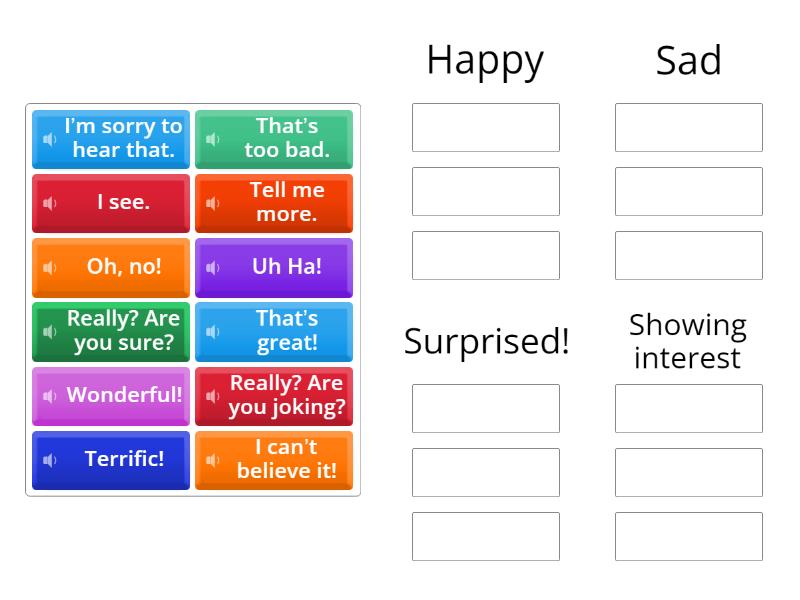 I'm sorry to hear that.

That's too bad.

I see.

Tell me more.

Oh, no!

Uh Ha!

Really? Are you sure?

That's great!

Wonderful!

Really? Are you joking?

Terrific!

I can't believe it!

Happy

Sad

Surprised!

Showing interest